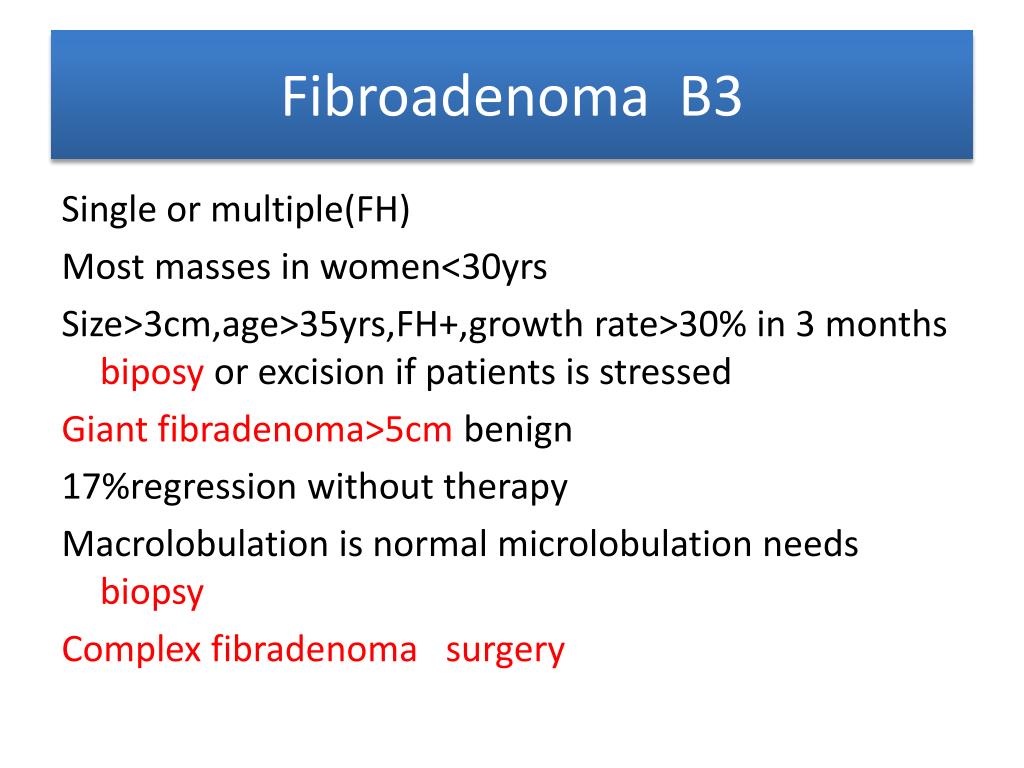 Fibroadenoma B3

Single or multiple(FH)

Most masses in women<30yrs

Size>3cm,age>35yrs,FH+,growth rate>30% in 3 months biposy or excision if patients is stressed

Giant fibradenoma>5cm benign

17%regression without therapy

Macrolobulation is normal microlobulation needs biopsy

Complex fibradenoma surgery